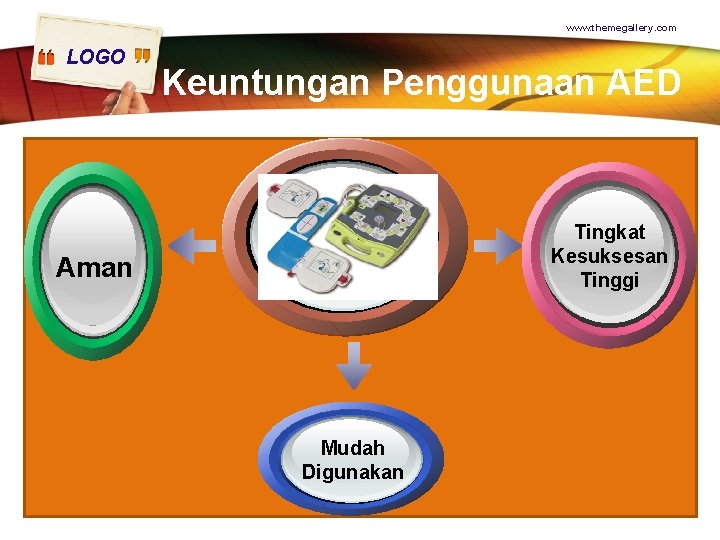 www.themegallery.com

LOGO

Keuntungan Penggunaan AED

Aman

Tingkat Kesuksesan Tinggi

Mudah Digunakan